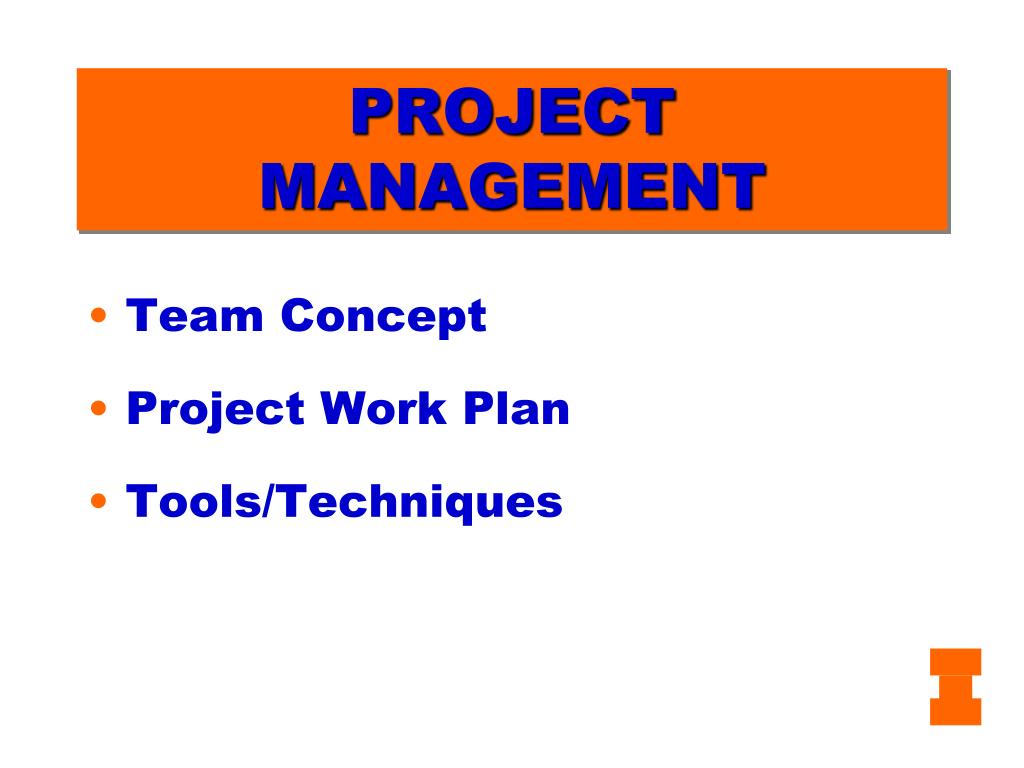 PROJECT MANAGEMENT

• Team Concept
• Project Work Plan
• Tools/Techniques